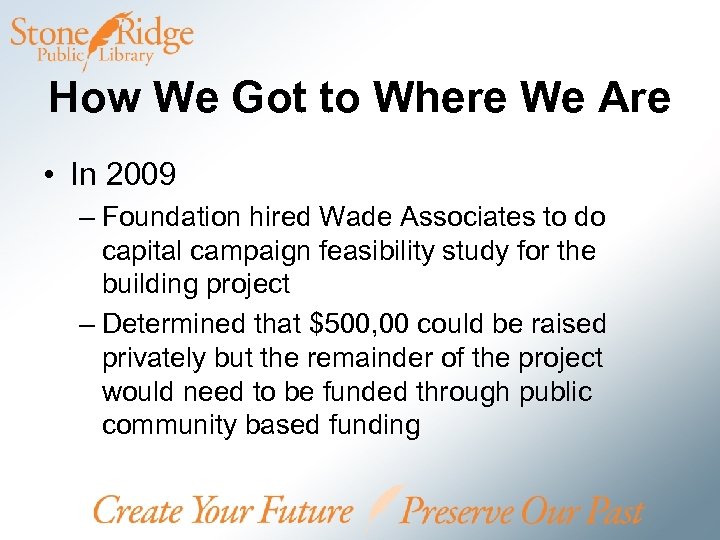 Stone Ridge
Public Library

How We Got to Where We Are

• In 2009
– Foundation hired Wade Associates to do capital campaign feasibility study for the building project
– Determined that \$500,00 could be raised privately but the remainder of the project would need to be funded through public community based funding

Create Your Future Preserve Our Past